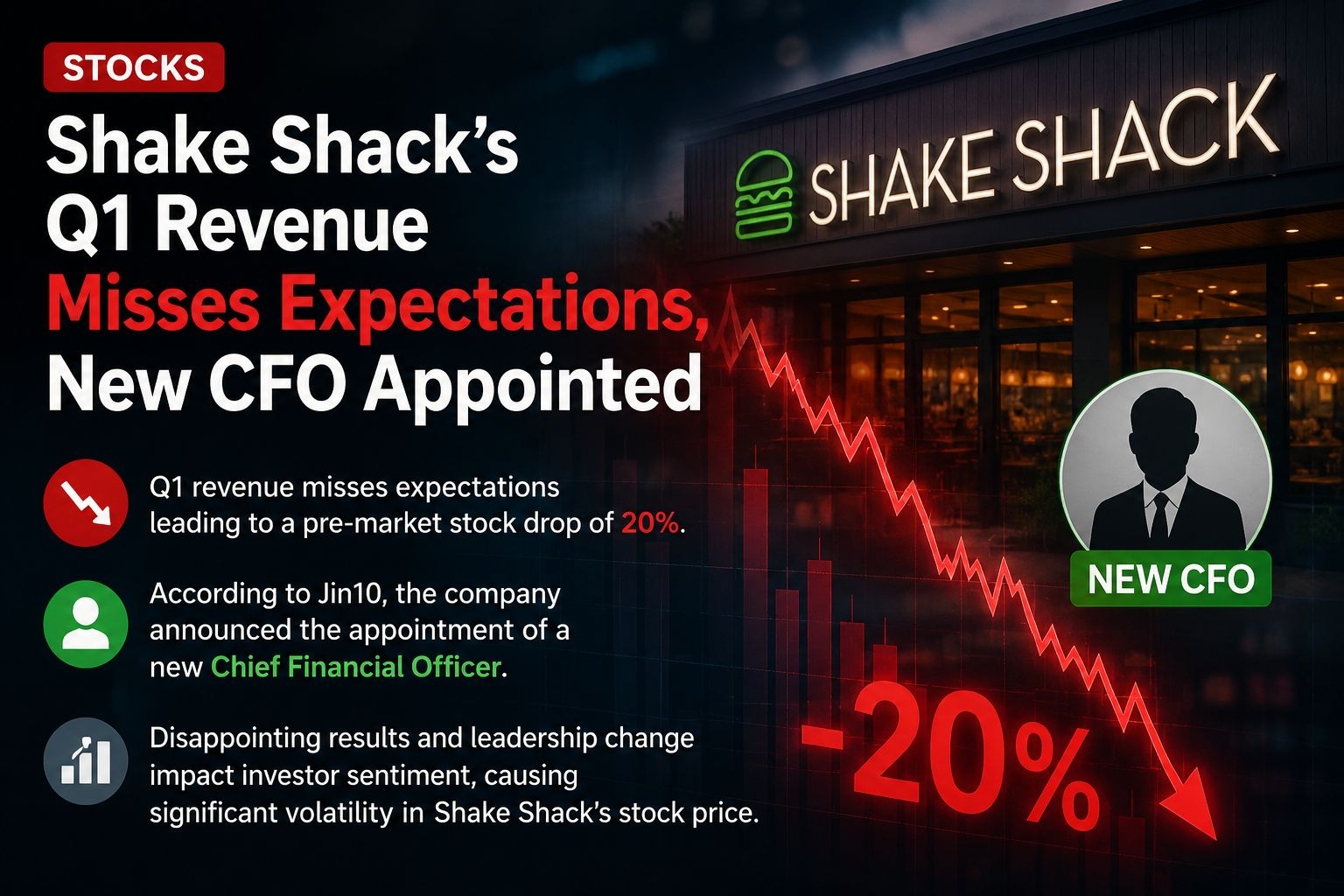 STOCKS

Shake Shack's Q1 Revenue Misses Expectations, New CFO Appointed

Q1 revenue misses expectations leading to a pre-market stock drop of 20%.

According to Jin10, the company announced the appointment of a new Chief Financial Officer.

Disappointing results and leadership change impact investor sentiment, causing significant volatility in Shake Shack's stock price.

SHAKE SHACK

NEW CFO

-20%